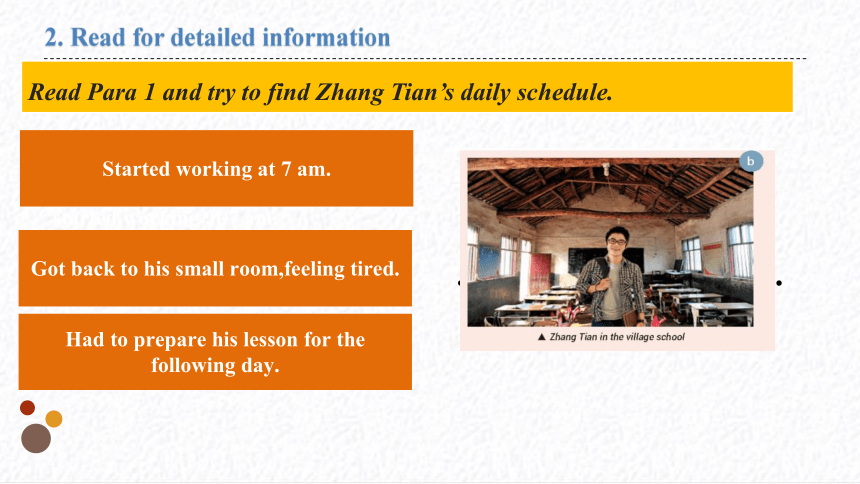 2. Read for detailed information

Read Para 1 and try to find Zhang Tian's daily schedule.

Started working at 7 am.

Got back to his small room,feeling tired.

Had to prepare his lesson for the following day.

b

▲ Zhang Tian in the village school